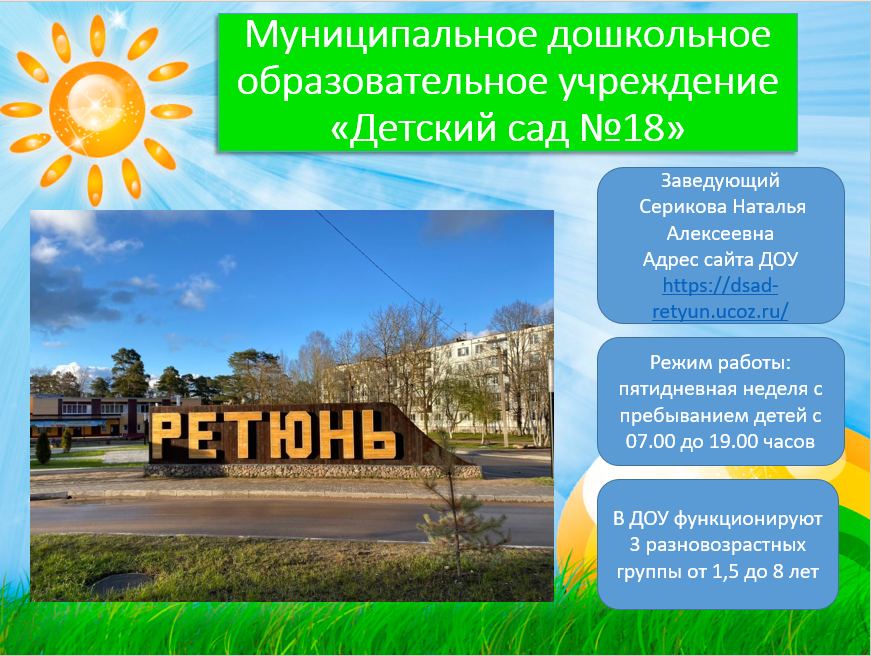 Муниципальное дошкольное образовательное учреждение «Детский сад №18»

РЕТЮНЬ

Заведующий Серикова Наталья Алексеевна
Адрес сайта ДОУ https://dsad-retyun.ucoz.ru/

Режим работы: пятидневная неделя с пребыванием детей с 07.00 до 19.00 часов

В ДОУ функционируют 3 разновозрастных группы от 1,5 до 8 лет